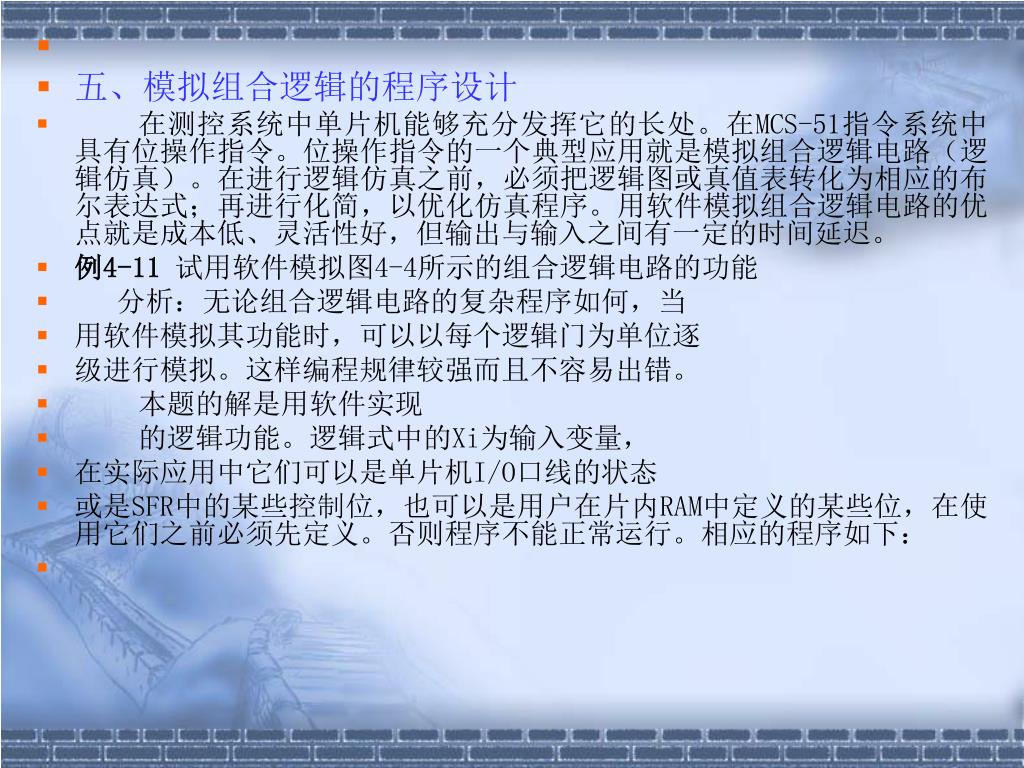 五、模拟组合逻辑的程序设计

在测控系统中单片机能够充分发挥它的长处。在MCS-51指令系统中具有位操作指令。位操作指令的一个典型应用就是模拟组合逻辑电路（逻辑仿真）。在进行逻辑仿真之前，必须把逻辑图或真值表转化为相应的布尔表达式；再进行化简，以优化仿真程序。用软件模拟组合逻辑电路的优点就是成本低、灵活性好，但输出与输入之间有一定的时间延迟。

例4-11 试用软件模拟图4-4所示的组合逻辑电路的功能

分析：无论组合逻辑电路的复杂程序如何，当

用软件模拟其功能时，可以以每个逻辑门为单位逐

级进行模拟。这样编程规律较强而且不容易出错。

本题的解是用软件实现

的逻辑功能。逻辑式中的Xi为输入变量，

在实际应用中它们可以是单片机I/O口线的状态

或是SFR中的某些控制位，也可以是用户在片内RAM中定义的某些位，在使用它们之前必须先定义。否则程序不能正常运行。相应的程序如下：